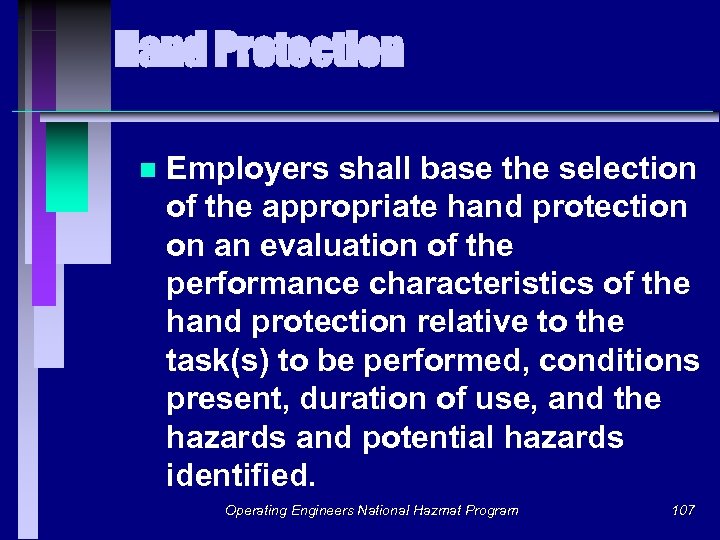 Hand Protection

Employers shall base the selection of the appropriate hand protection on an evaluation of the performance characteristics of the hand protection relative to the task(s) to be performed, conditions present, duration of use, and the hazards and potential hazards identified.

Operating Engineers National Hazmat Program

107